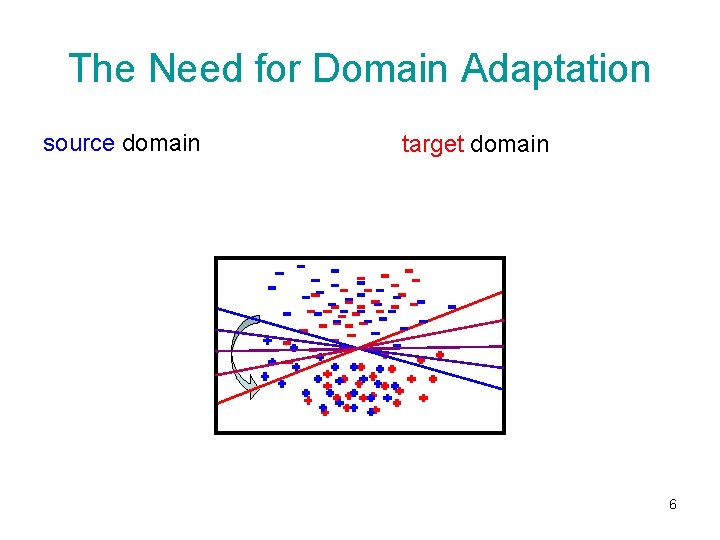 The Need for Domain Adaptation

source domain

target domain

6